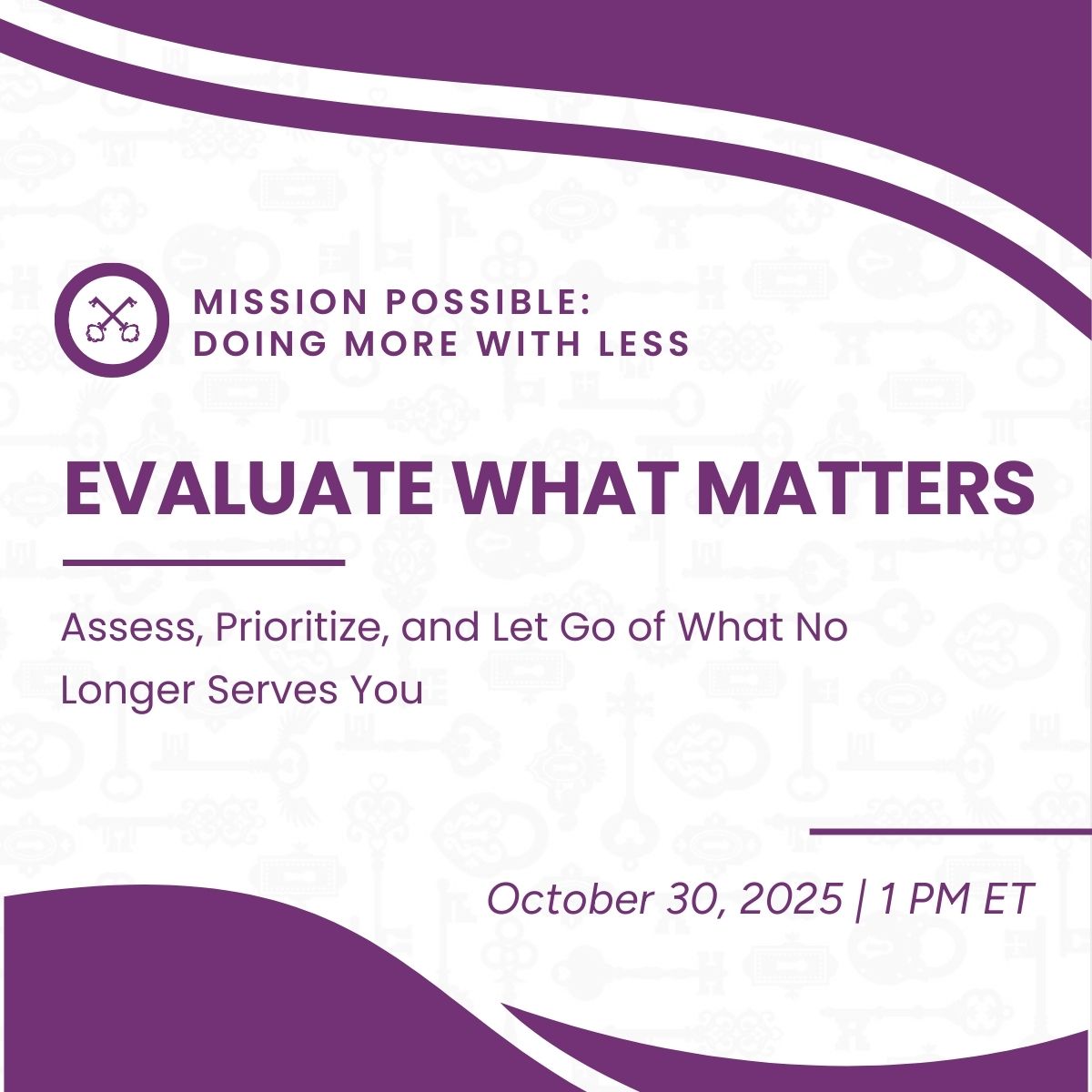 MISSION POSSIBLE:
DOING MORE WITH LESS

EVALUATE WHAT MATTERS

Assess, Prioritize, and Let Go of What No Longer Serves You

October 30, 2025 | 1 PM ET